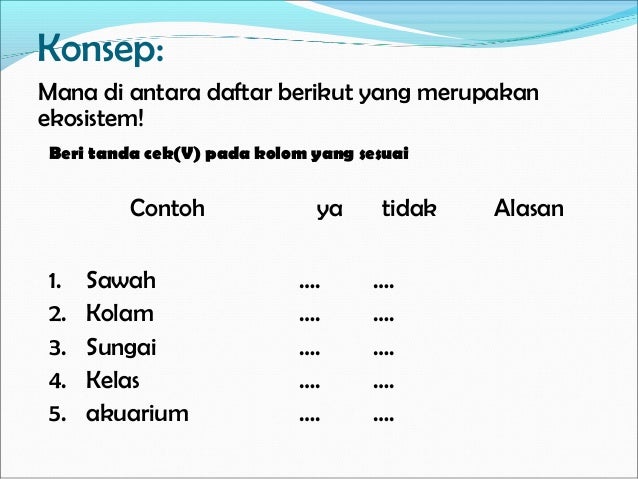 Konsep:

Mana di antara daftar berikut yang merupakan ekosistem!

Beri tanda cek(V) pada kolom yang sesuai

| Contoh | ya | tidak | Alasan |
|---|---|---|---|
| 1. Sawah | .... | .... | |
| 2. Kolam | .... | .... | |
| 3. Sungai | .... | .... | |
| 4. Kelas | .... | .... | |
| 5. akuarium | .... | .... | |